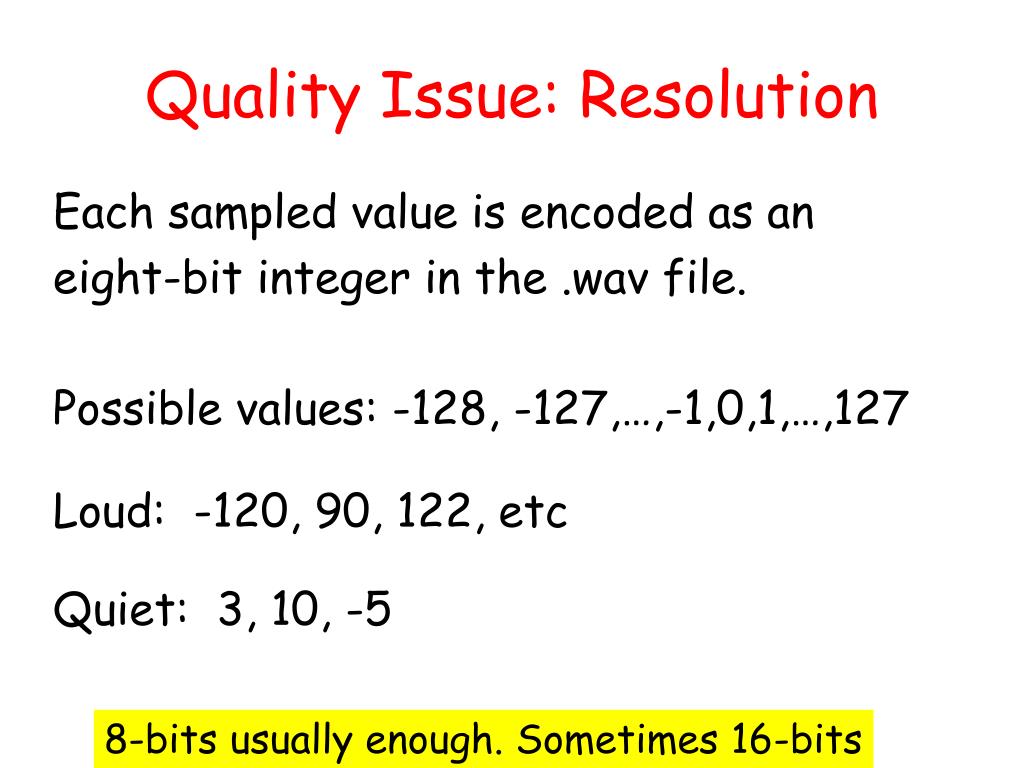 Quality Issue: Resolution

Each sampled value is encoded as an eight-bit integer in the .wav file.

Possible values: -128, -127,…,-1,0,1,…,127

Loud: -120, 90, 122, etc

Quiet: 3, 10, -5

8-bits usually enough. Sometimes 16-bits